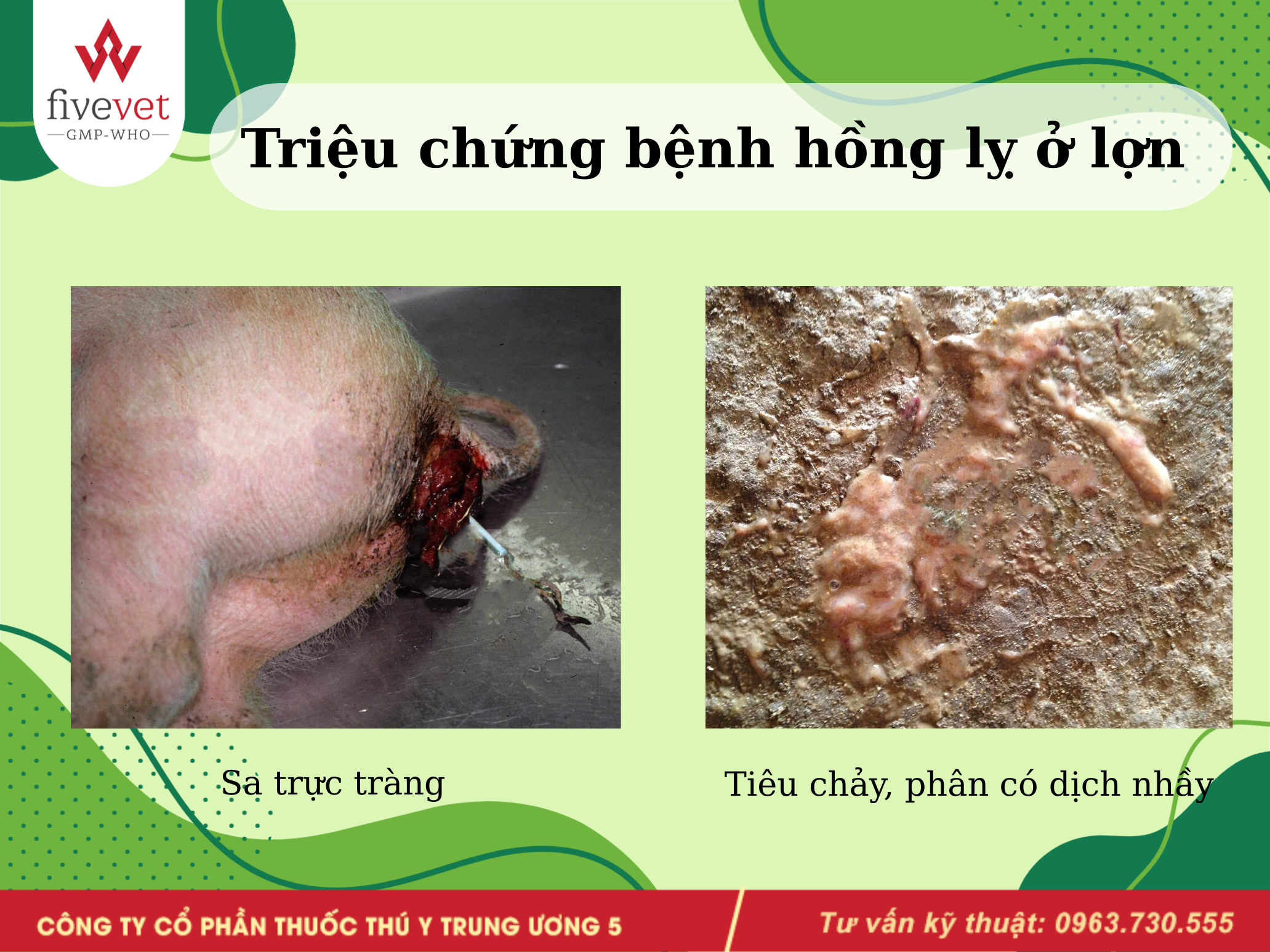 fivevet
GMP-WHO

Triệu chứng bệnh hồng lỵ ở lợn

Sa trực tràng

Tiêu chảy, phân có dịch nhầy

CÔNG TY CỔ PHẦN THUỐC THÚ Y TRUNG ƯƠNG 5

Tư vấn kỹ thuật: 0963.730.555